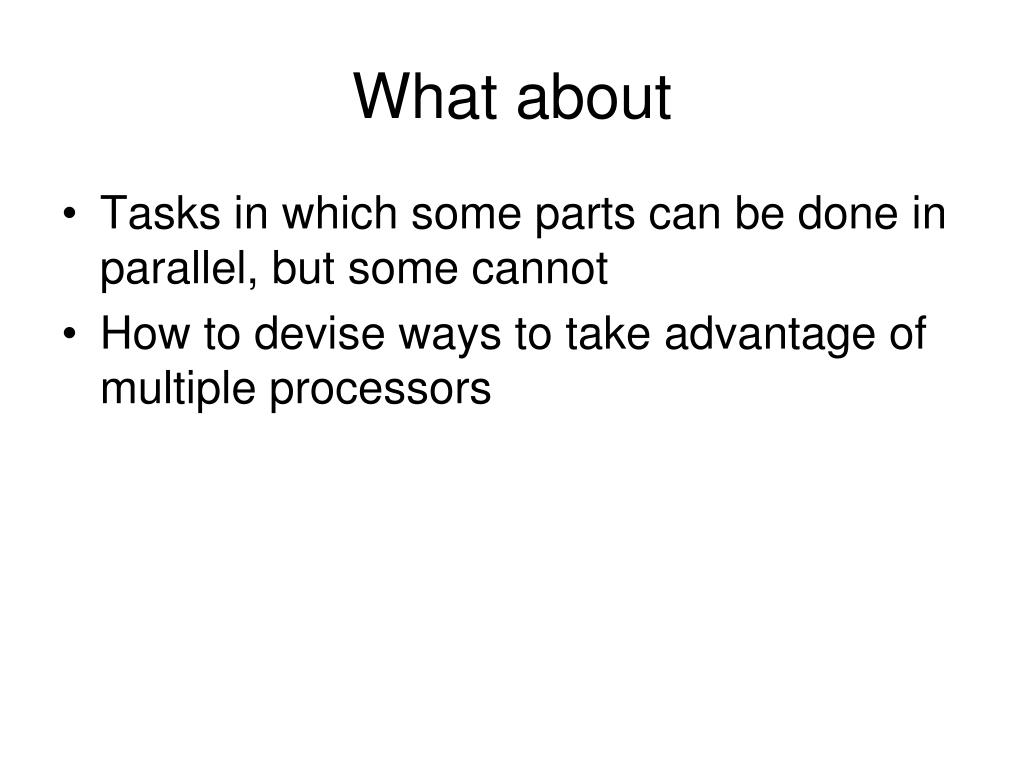 What about

• Tasks in which some parts can be done in parallel, but some cannot
• How to devise ways to take advantage of multiple processors